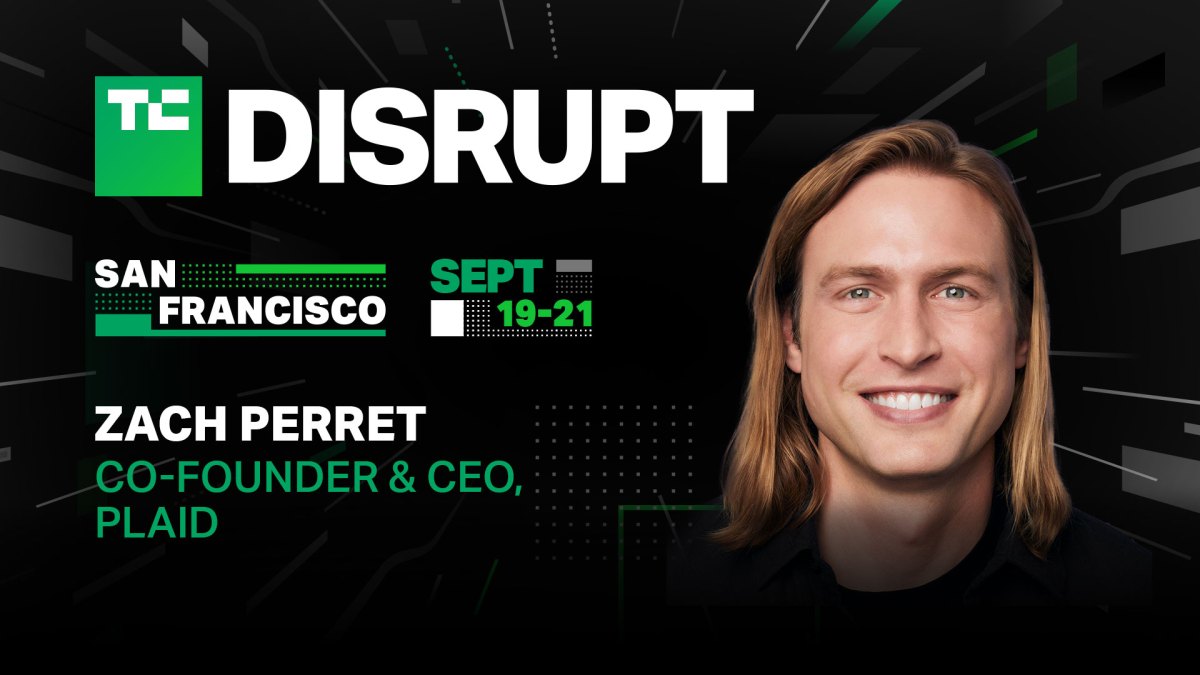 TC DISRUPT

SAN FRANCISCO

SEPT 19-21

ZACH PERRET
CO-FOUNDER & CEO, PLAID